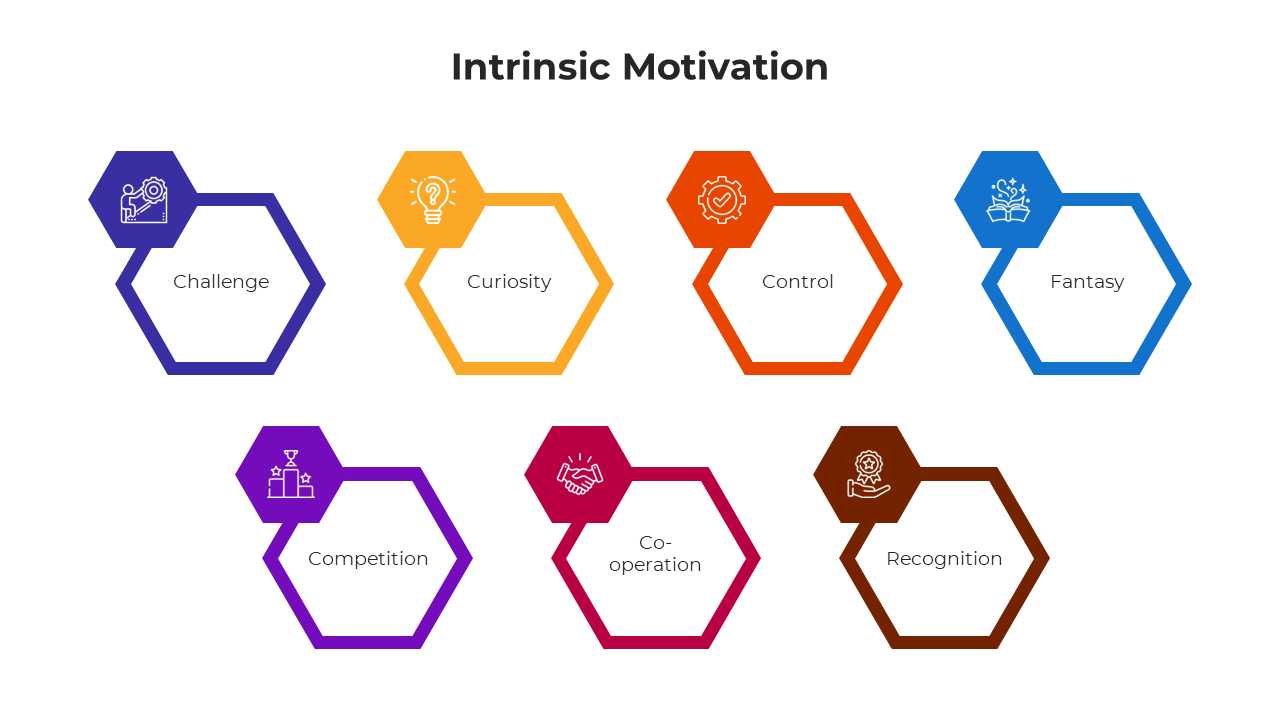 Intrinsic Motivation

Challenge

Curiosity

Control

Fantasy

Competition

Co-operation

Recognition